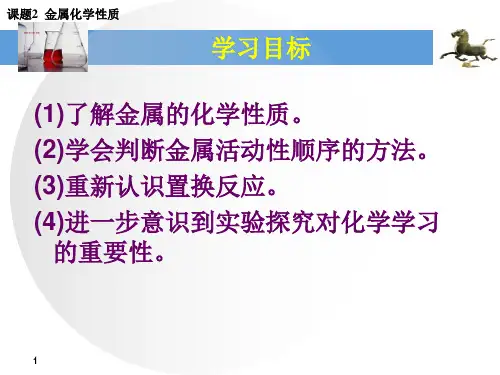 课题2 金属化学性质

学习目标

(1)了解金属的化学性质。

(2)学会判断金属活动性顺序的方法。

(3)重新认识置换反应。

(4)进一步意识到实验探究对化学学习的重要性。

1